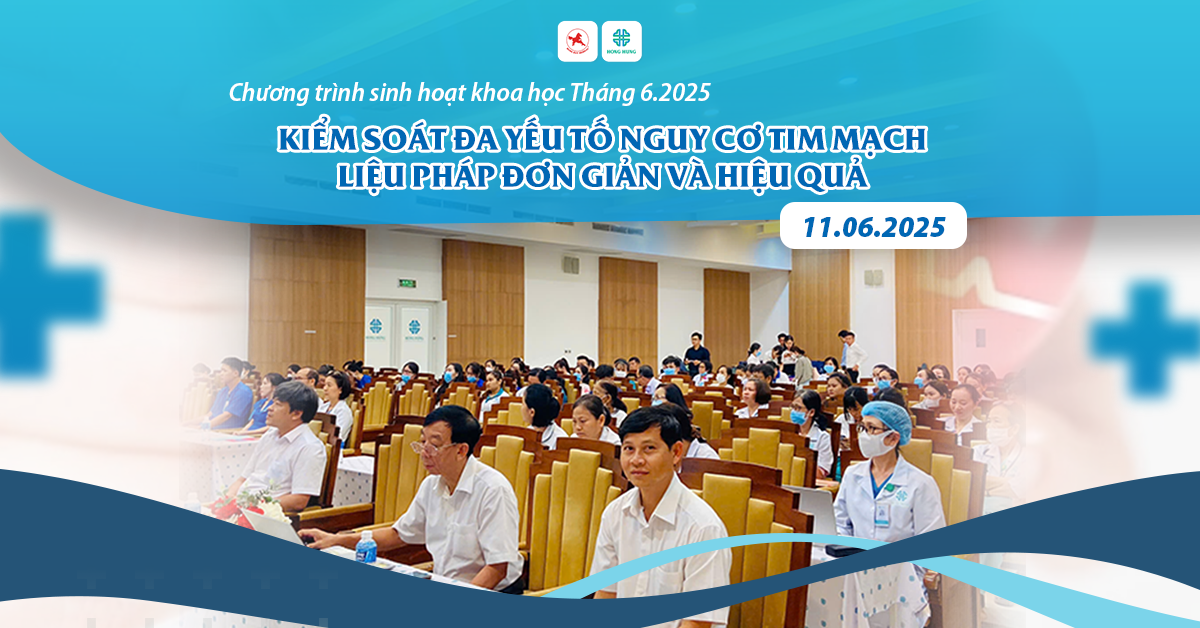 HONG HUNG

Chương trình sinh hoạt khoa học Tháng 6.2025

KIỂM SOÁT ĐA YẾU TỐ NGUY CƠ TIM MẠCH
LIỆU PHÁP ĐƠN GIẢN VÀ HIỆU QUẢ

11.06.2025